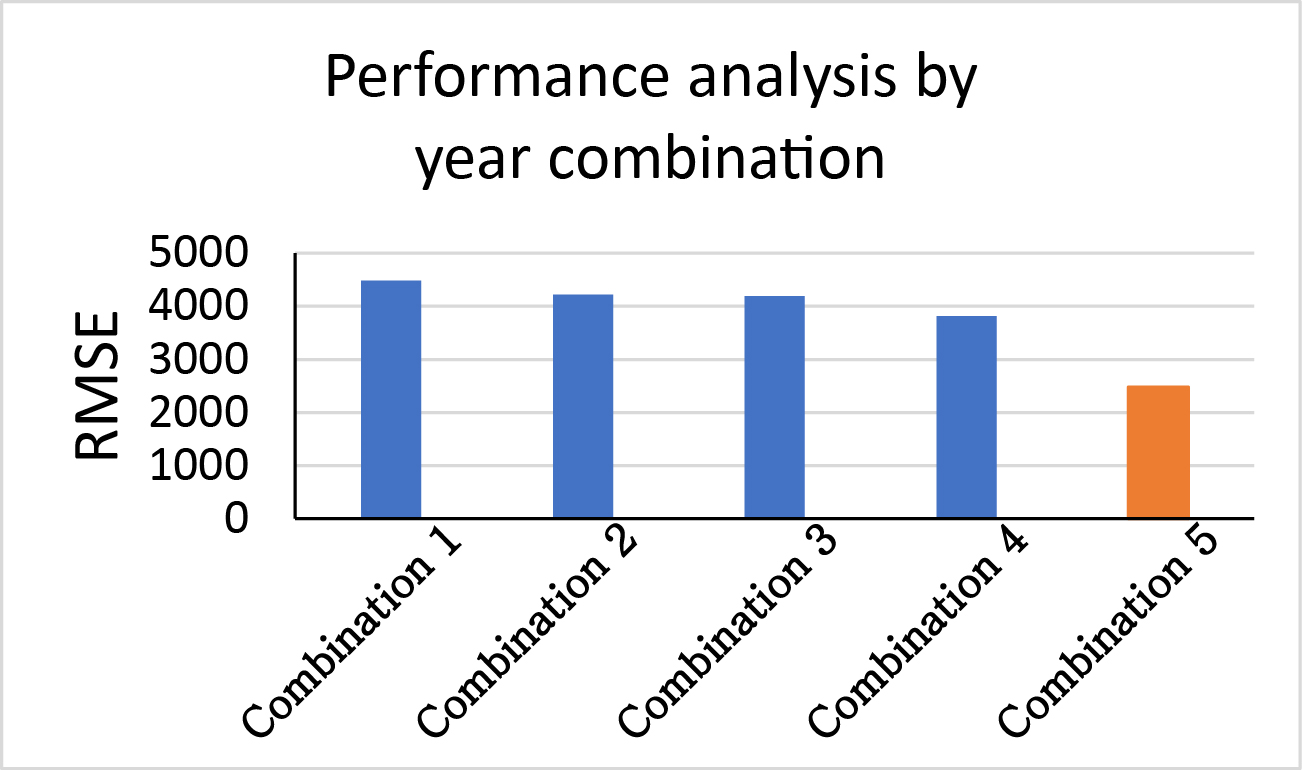 Performance analysis by year combination

RMSE

5000
4000
3000
2000
1000
0

Combination 1
Combination 2
Combination 3
Combination 4
Combination 5